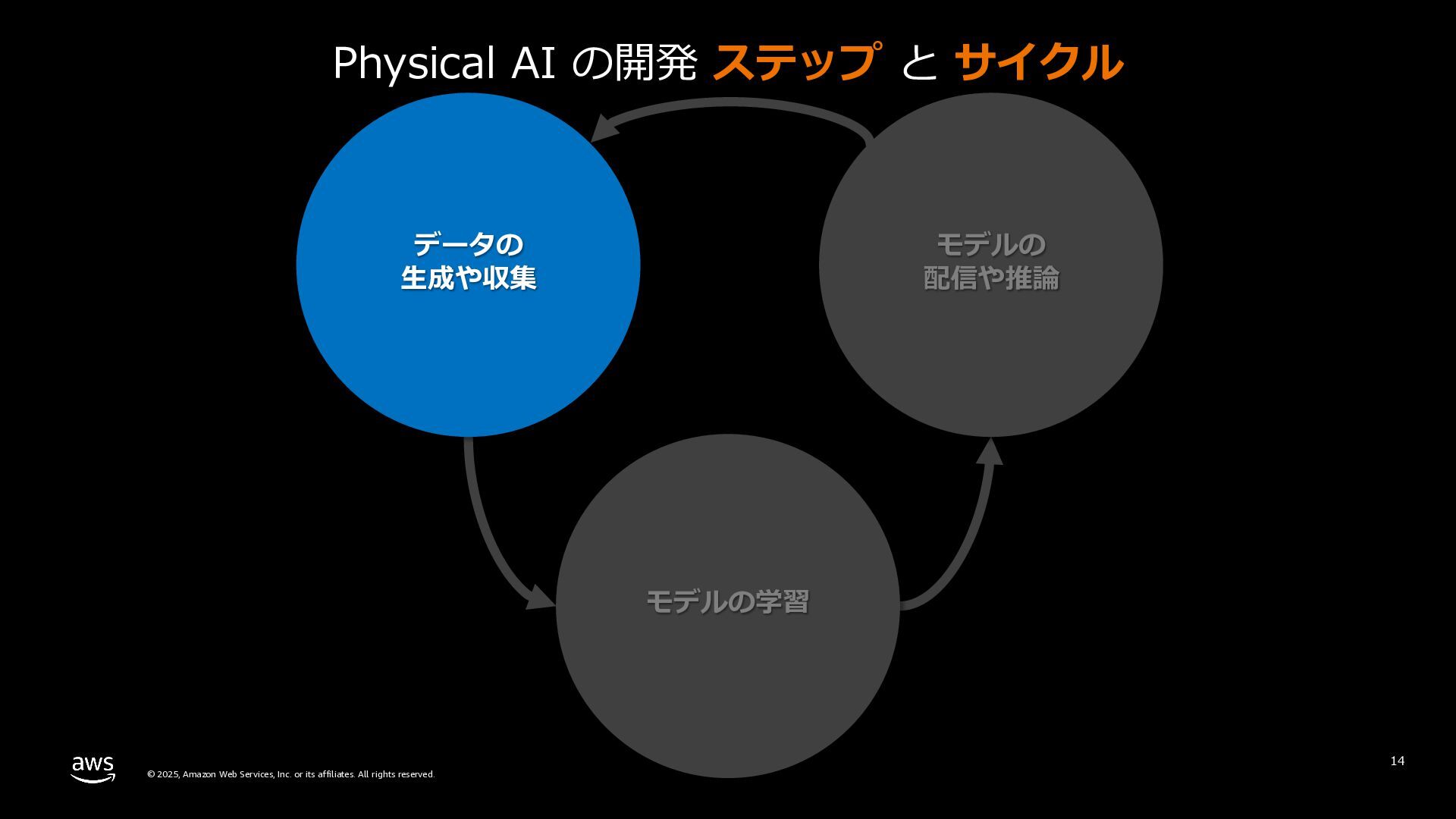 Physical AI の開発 ステップ と サイクル

データの
生成や収集

モデルの
配信や推論

モデルの学習

aws

© 2025, Amazon Web Services, Inc. or its affiliates. All rights reserved.

14